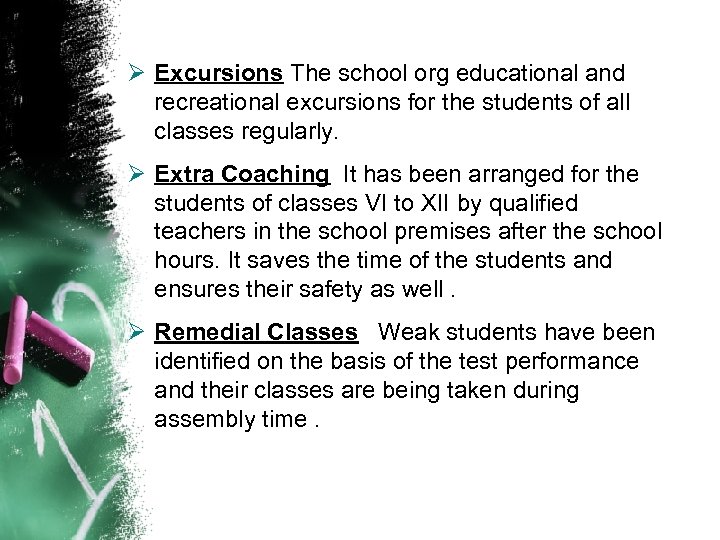 ➢ Excursions The school org educational and recreational excursions for the students of all classes regularly.

➢ Extra Coaching It has been arranged for the students of classes VI to XII by qualified teachers in the school premises after the school hours. It saves the time of the students and ensures their safety as well .

➢ Remedial Classes Weak students have been identified on the basis of the test performance and their classes are being taken during assembly time .